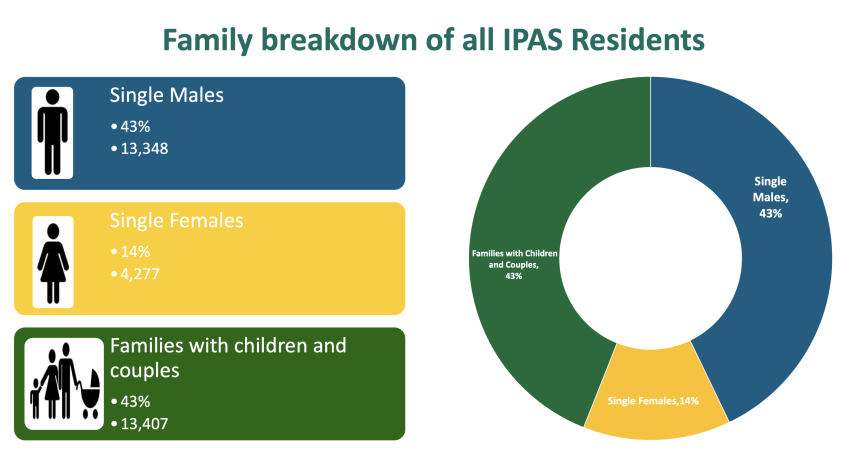 Family breakdown of all IPAS Residents

Single Males
• 43%
• 13,348

Single Females
• 14%
• 4,277

Families with children and couples
• 43%
• 13,407

Single Males, 43%

Single Females,14%

Families with Children and Couples, 43%